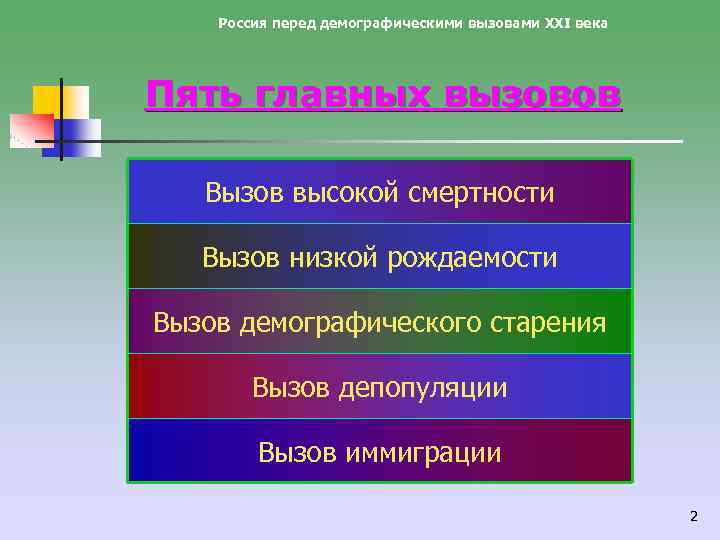 Россия перед демографическими вызовами XXI века

Пять главных вызовов

Вызов высокой смертности

Вызов низкой рождаемости

Вызов демографического старения

Вызов депопуляции

Вызов иммиграции

2